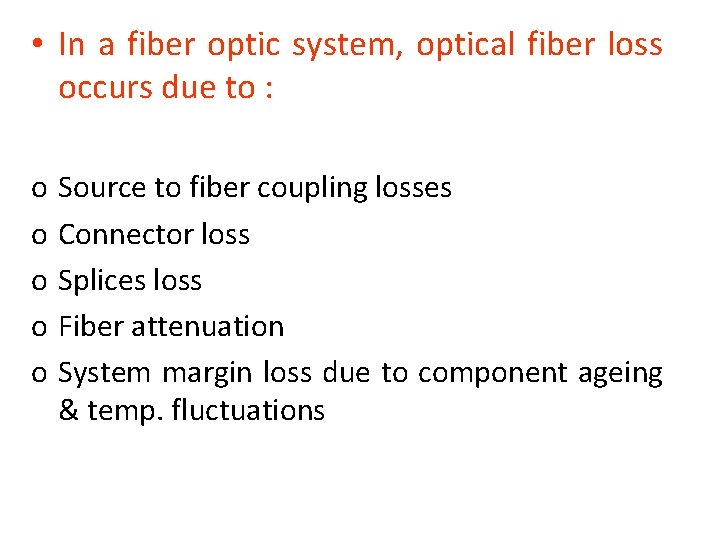 • In a fiber optic system, optical fiber loss occurs due to :

o Source to fiber coupling losses
o Connector loss
o Splices loss
o Fiber attenuation
o System margin loss due to component ageing & temp. fluctuations